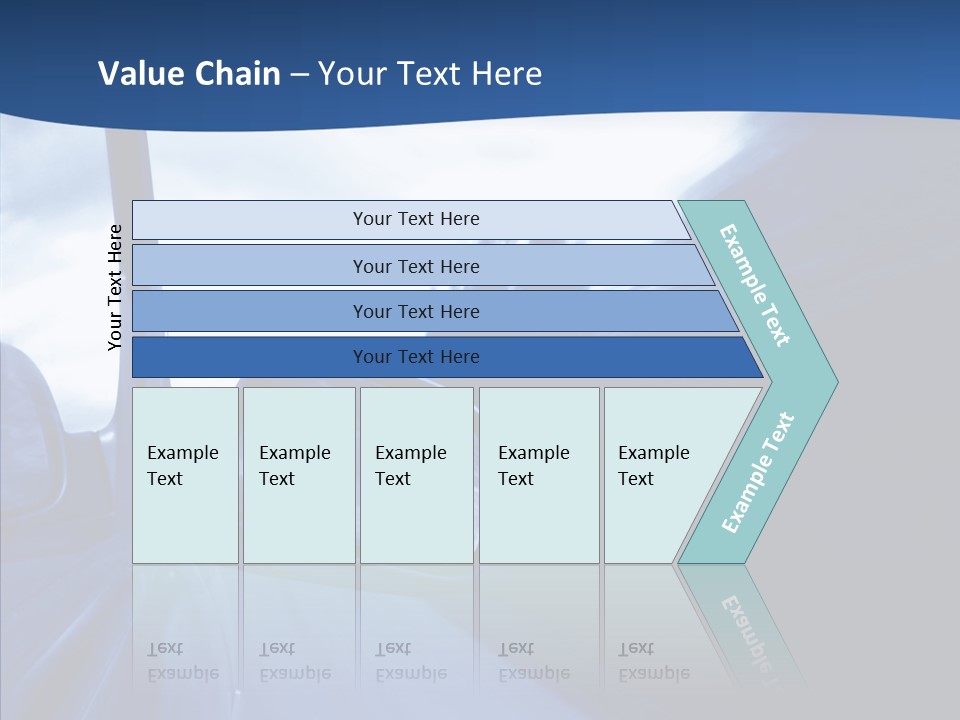 Value Chain – Your Text Here

Your Text Here

Your Text Here

Your Text Here

Your Text Here

Your Text Here

Example Text

Example Text

Example Text

Example Text

Example Text

Example Text

Example Text